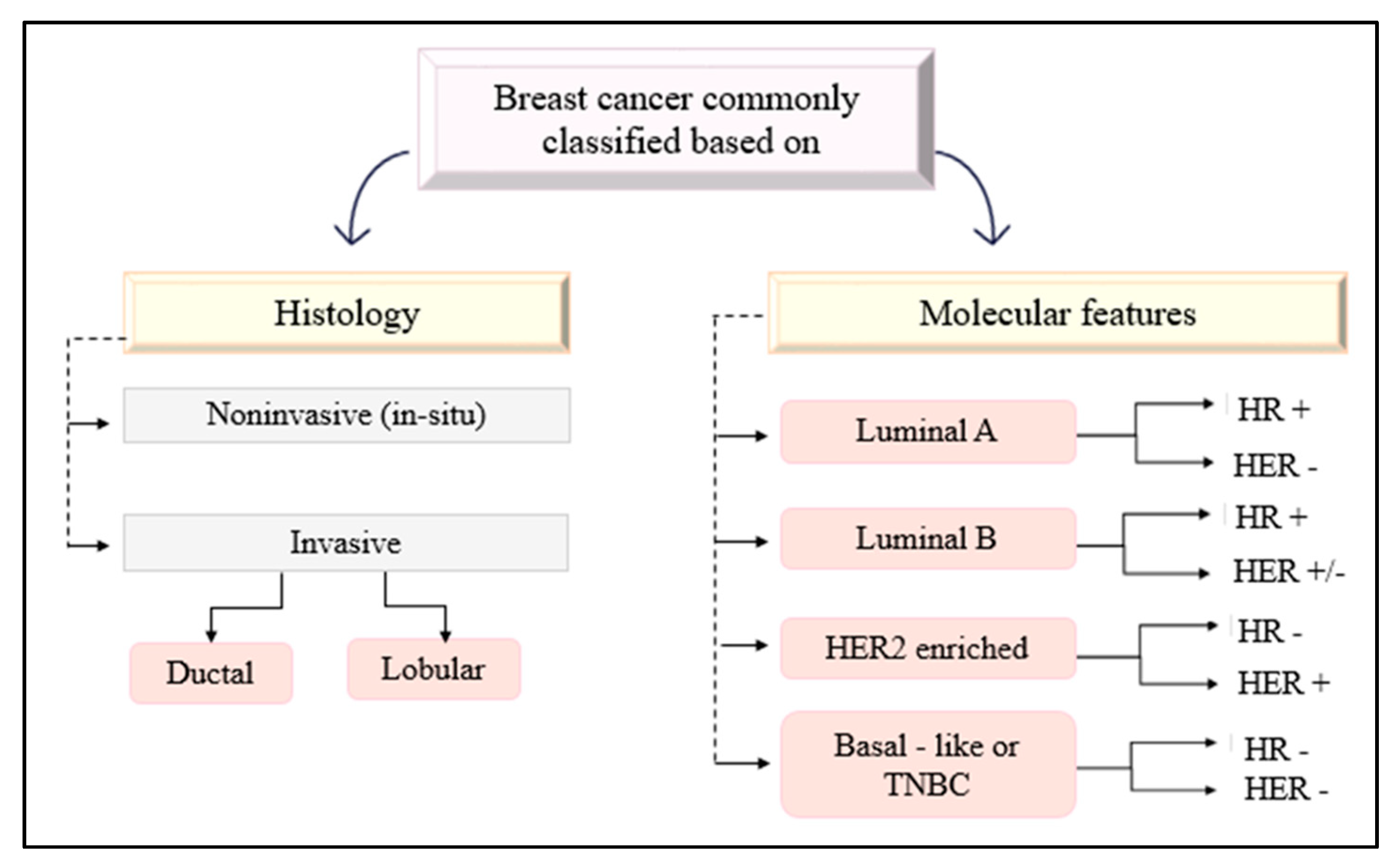 Breast cancer commonly classified based on

Histology

Noninvasive (in-situ)

Invasive

Ductal

Lobular

Molecular features

Luminal A

HR +

HER -

Luminal B

HR +

HER +/-

HER2 enriched

HR -

HER +

Basal - like or TNBC

HR -

HER -